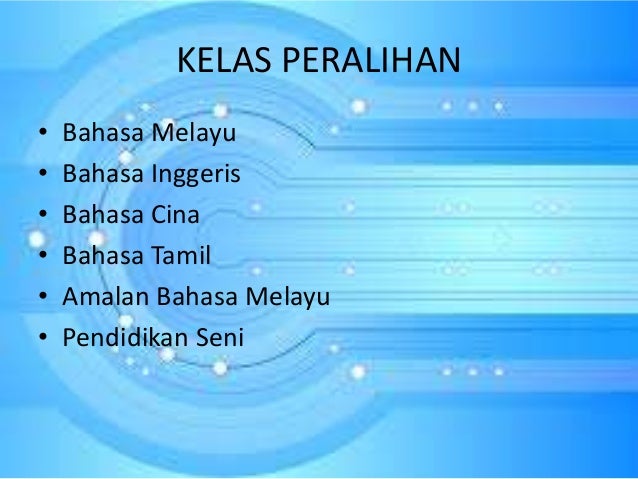 KELAS PERALIHAN

• Bahasa Melayu
• Bahasa Inggeris
• Bahasa Cina
• Bahasa Tamil
• Amalan Bahasa Melayu
• Pendidikan Seni